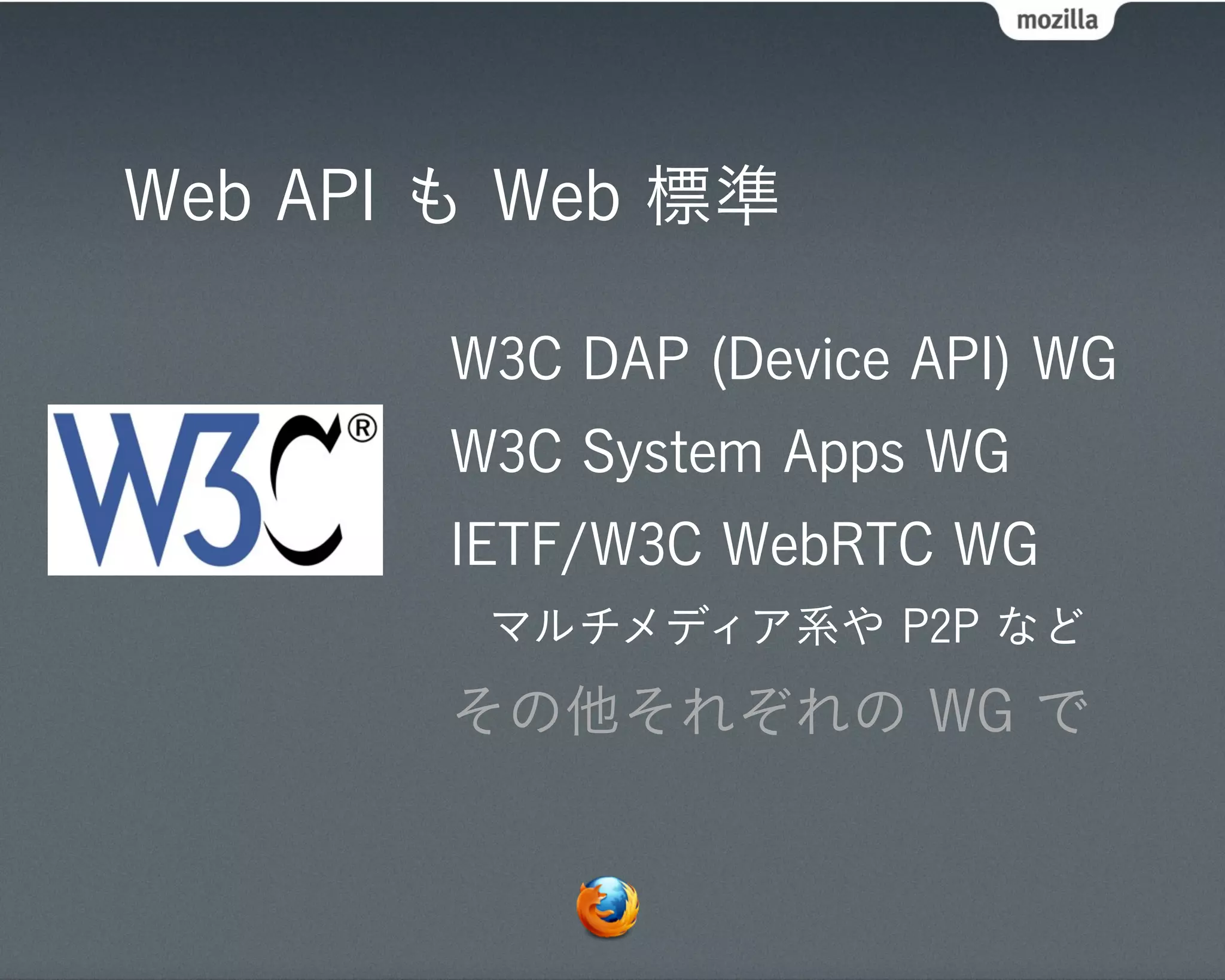 mozilla

Web API も Web 標準

W3C®

W3C DAP (Device API) WG

W3C System Apps WG

IETF/W3C WebRTC WG

マルチメディア系や P2P など

その他それぞれの WG で